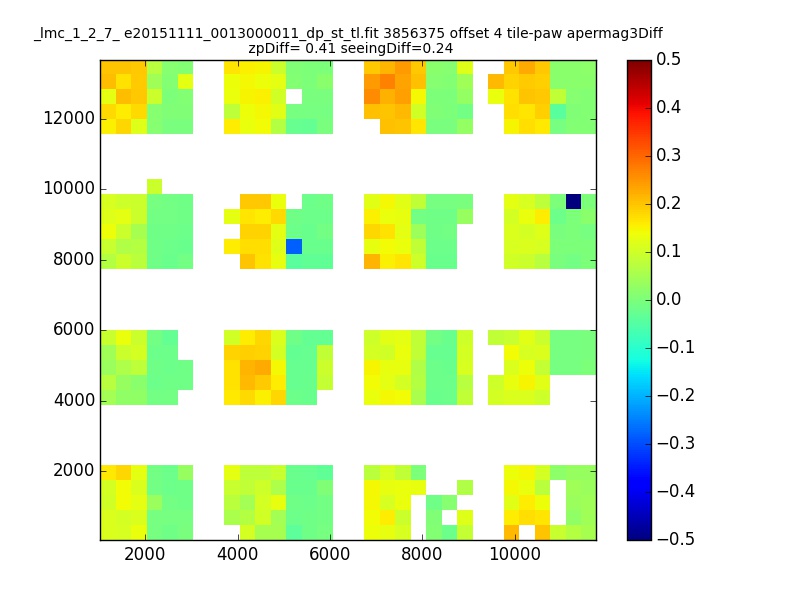 _lmc_1_2_7_ e20151111_0013000011_dp_st_tl.fit 3856375 offset 4 tile-paw apermag3Diff
zpDiff= 0.41 seeingDiff=0.24

12000
10000
8000
6000
4000
2000

2000 4000 6000 8000 10000

0.5
0.4
0.3
0.2
0.1
0.0
−0.1
−0.2
−0.3
−0.4
−0.5